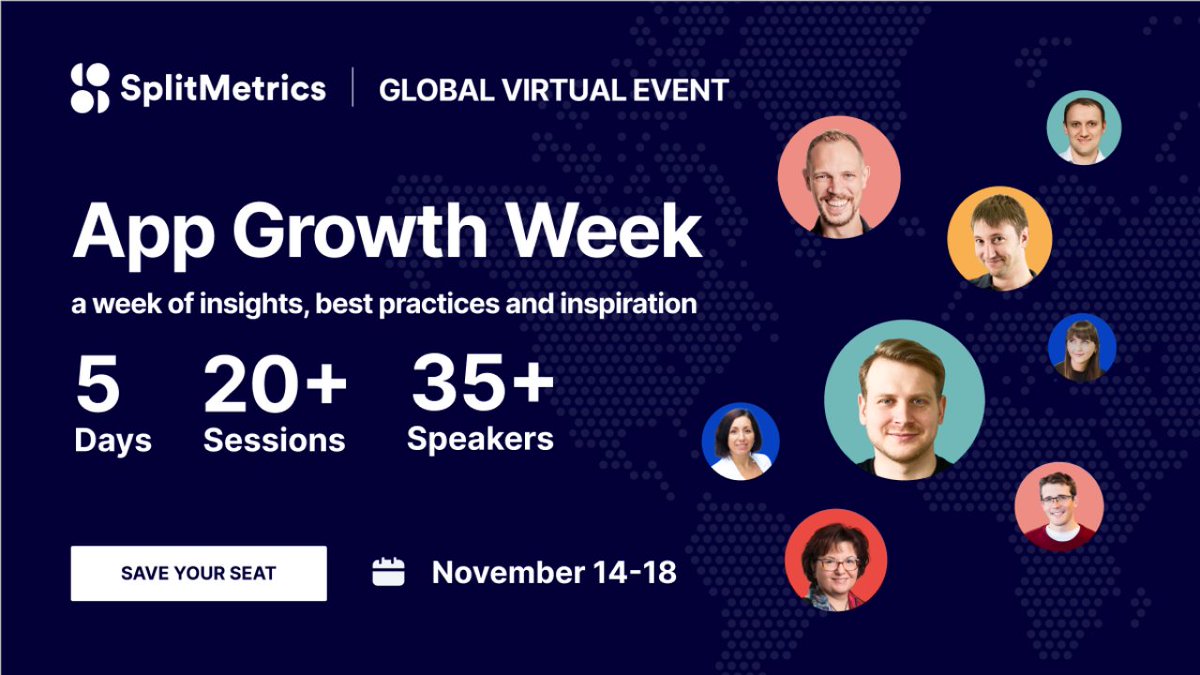 SplitMetrics | GLOBAL VIRTUAL EVENT

App Growth Week

a week of insights, best practices and inspiration

5 Days

20+ Sessions

35+ Speakers

SAVE YOUR SEAT

November 14-18